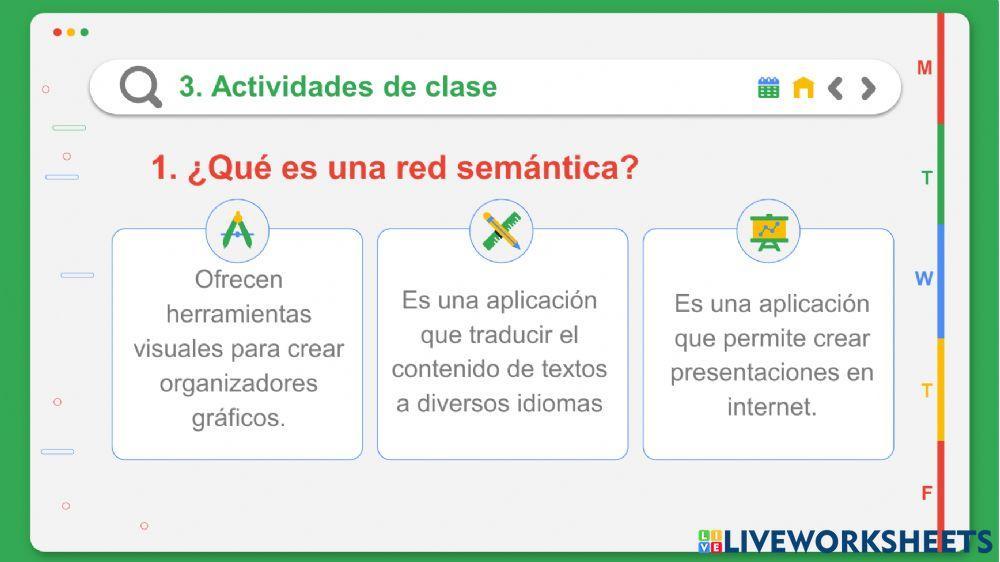 3. Actividades de clase

M

T

W

T

F

1. ¿Qué es una red semántica?

Ofrecen herramientas visuales para crear organizadores gráficos.

Es una aplicación que traducir el contenido de textos a diversos idiomas

Es una aplicación que permite crear presentaciones en internet.

LIVEWORKSHEETS